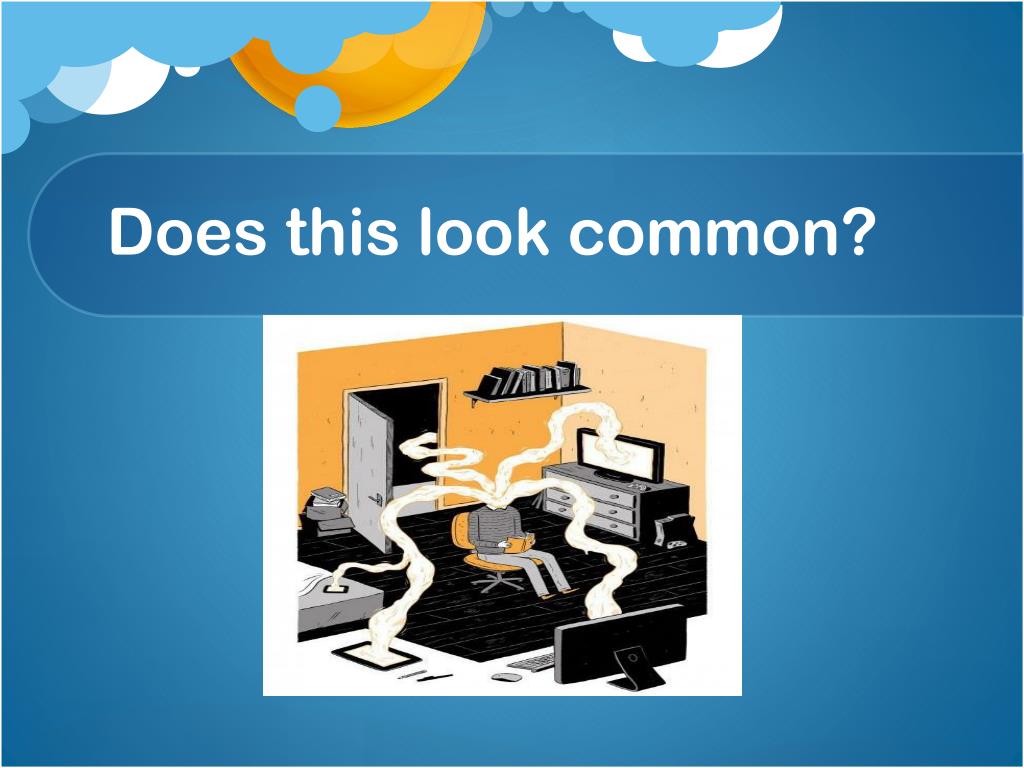 Does this look common?